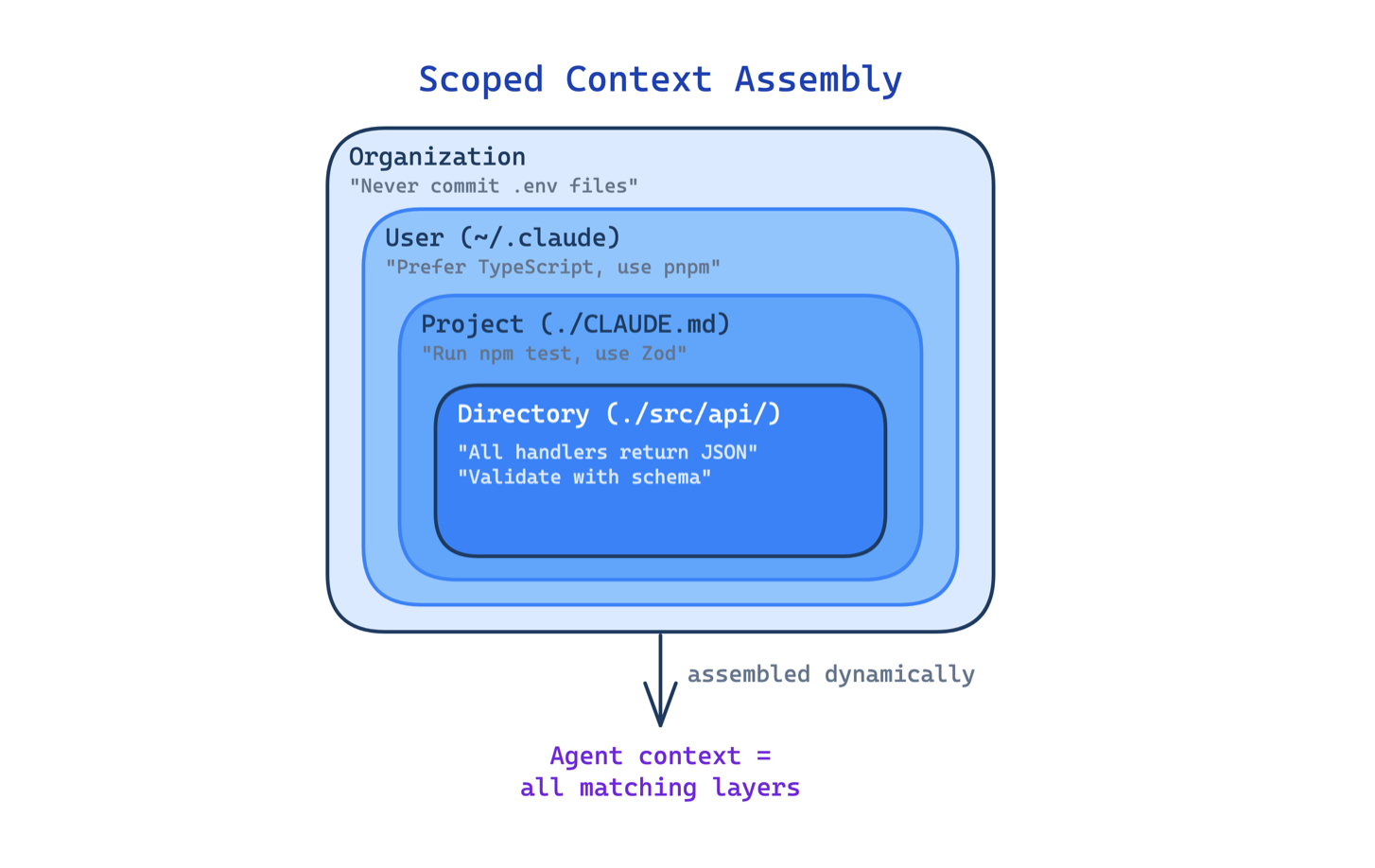 Scoped Context Assembly

Organization
"Never commit .env files"

User (~/.claude)
"Prefer TypeScript, use pnpm"

Project (./CLAUDE.md)
"Run npm test, use Zod"

Directory (./src/api/)
"All handlers return JSON"
"Validate with schema"

assembled dynamically

Agent context =
all matching layers